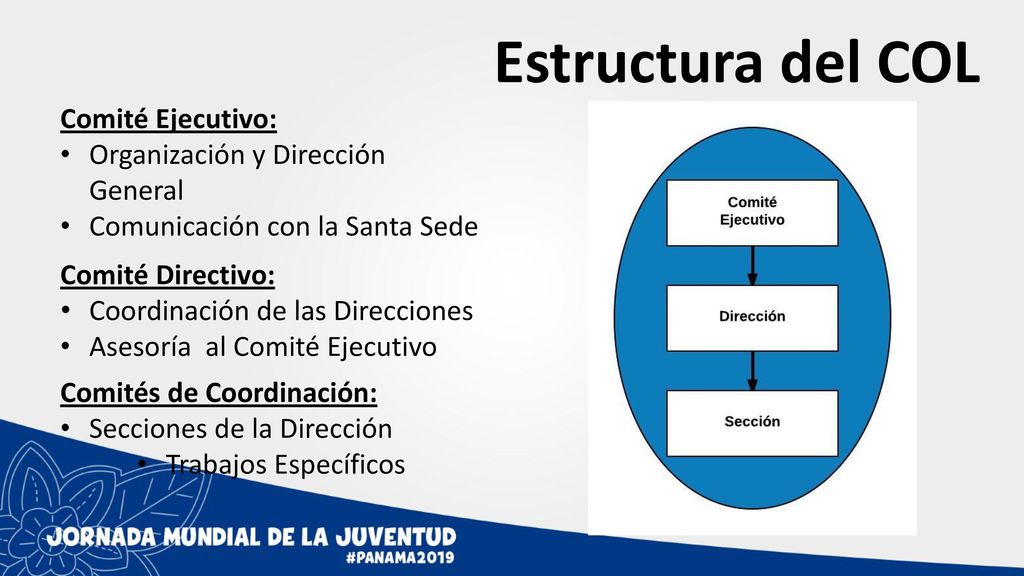 Estructura del COL

Comité Ejecutivo:
• Organización y Dirección General
• Comunicación con la Santa Sede

Comité Directivo:
• Coordinación de las Direcciones
• Asesoría al Comité Ejecutivo

Comités de Coordinación:
• Secciones de la Dirección
• Trabajos Específicos

Comité Ejecutivo

Dirección

Sección

JORNADA MUNDIAL DE LA JUVENTUD
#PANAMA2019